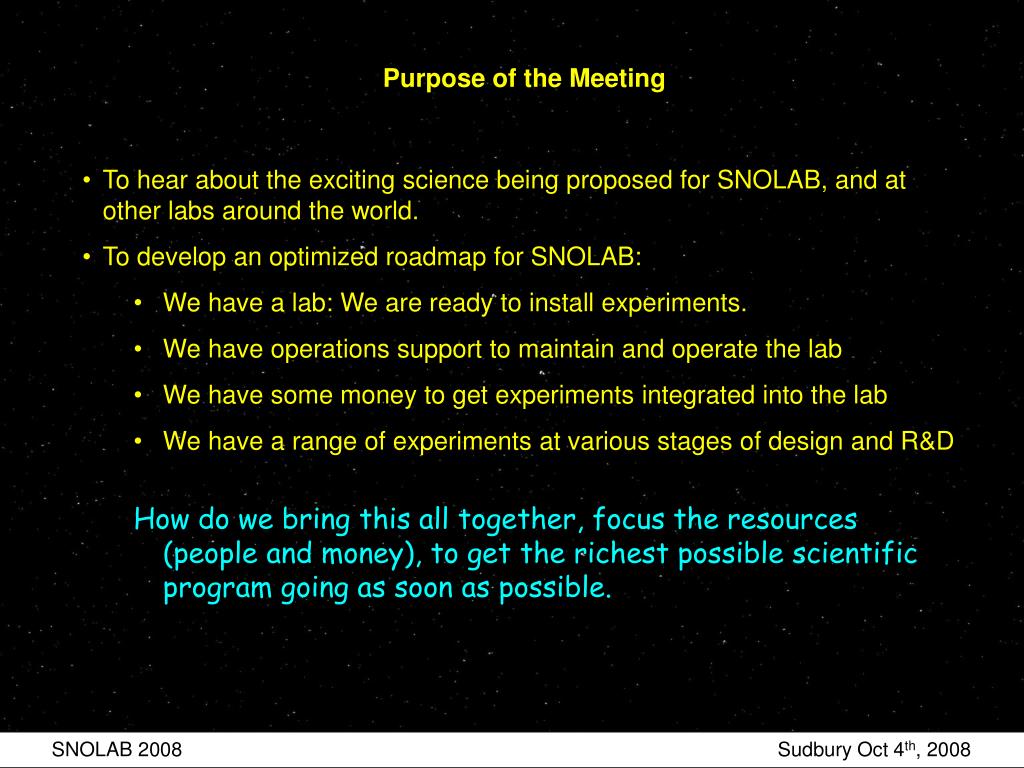 Purpose of the Meeting

• To hear about the exciting science being proposed for SNOLAB, and at other labs around the world.

• To develop an optimized roadmap for SNOLAB:

• We have a lab: We are ready to install experiments.

• We have operations support to maintain and operate the lab

• We have some money to get experiments integrated into the lab

• We have a range of experiments at various stages of design and R&D

How do we bring this all together, focus the resources (people and money), to get the richest possible scientific program going as soon as possible.

SNOLAB 2008

Sudbury Oct 4$^{th}$, 2008